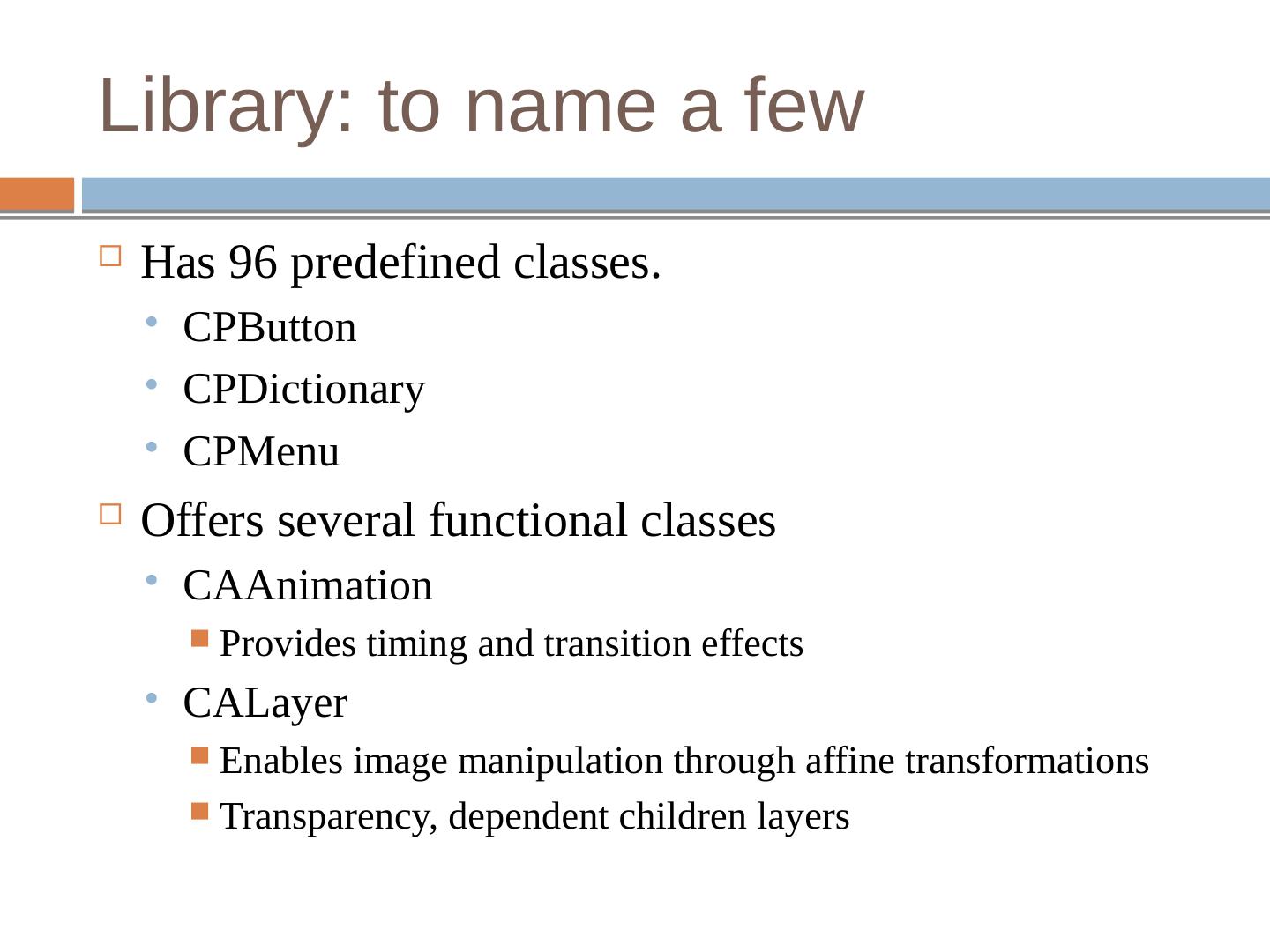 Library: to name a few

Has 96 predefined classes.

CPButton

CPDictionary

CPMenu

Offers several functional classes

CAAnimation

Provides timing and transition effects

CALayer

Enables image manipulation through affine transformations

Transparency, dependent children layers